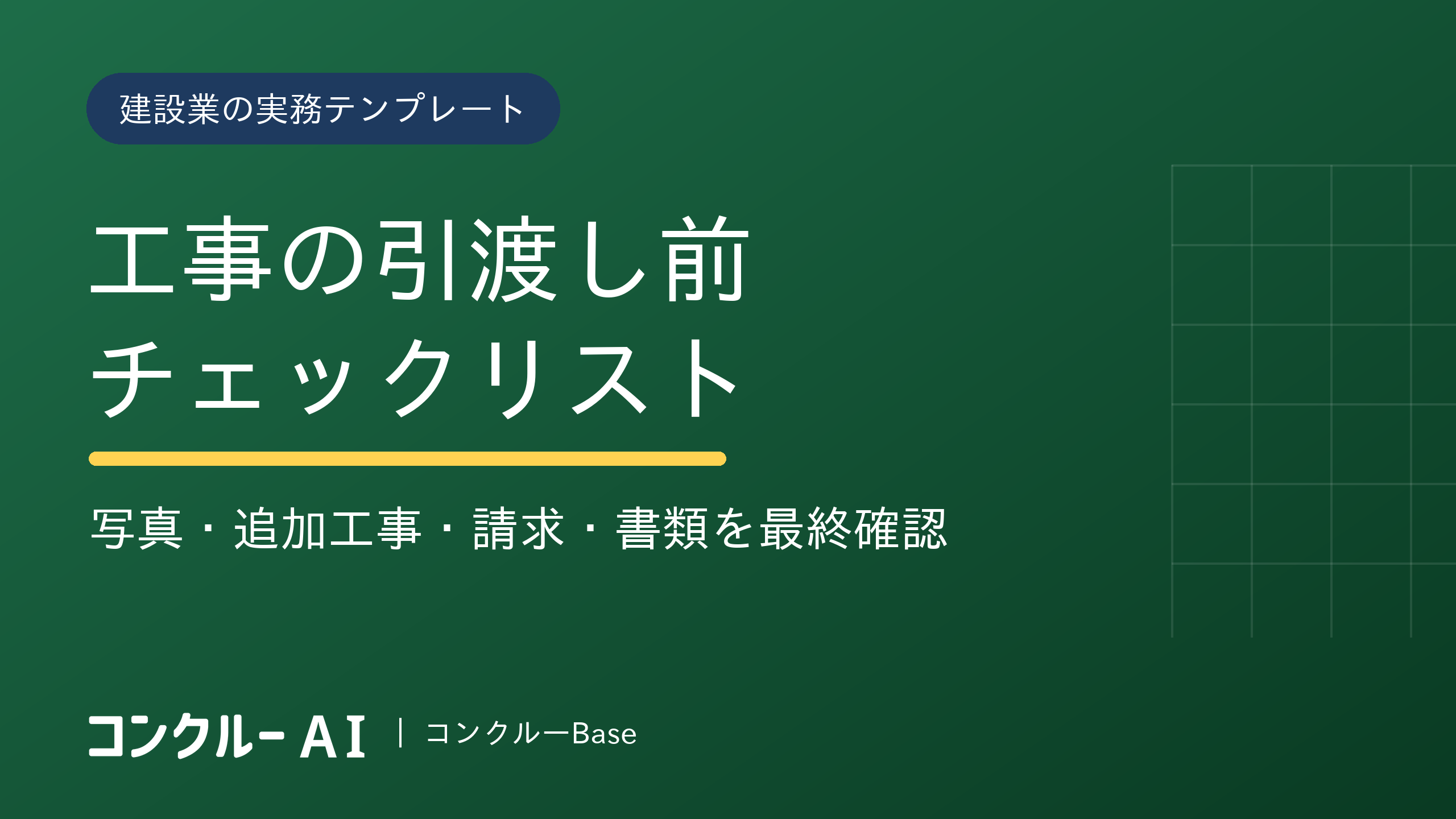 建設業の実務テンプレート

工事の引渡し前
チェックリスト

写真・追加工事・請求・書類を最終確認

コンクルー AI | コンクルーBase